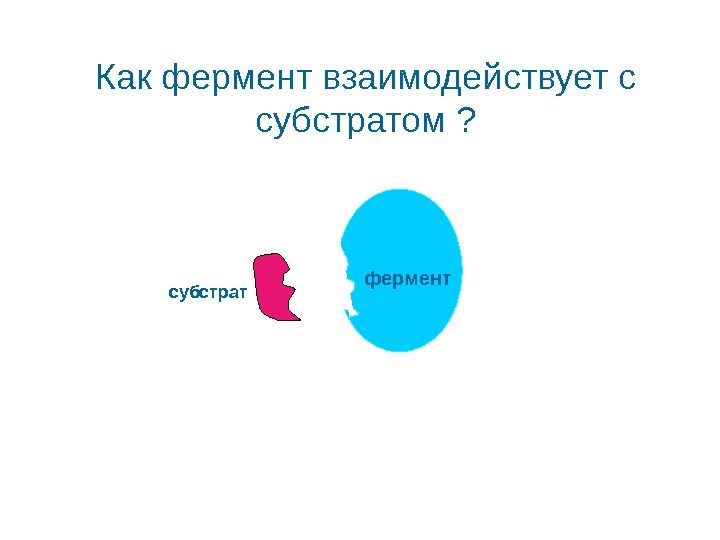 Как фермент взаимодействует с субстратом ?

субстрат

фермент